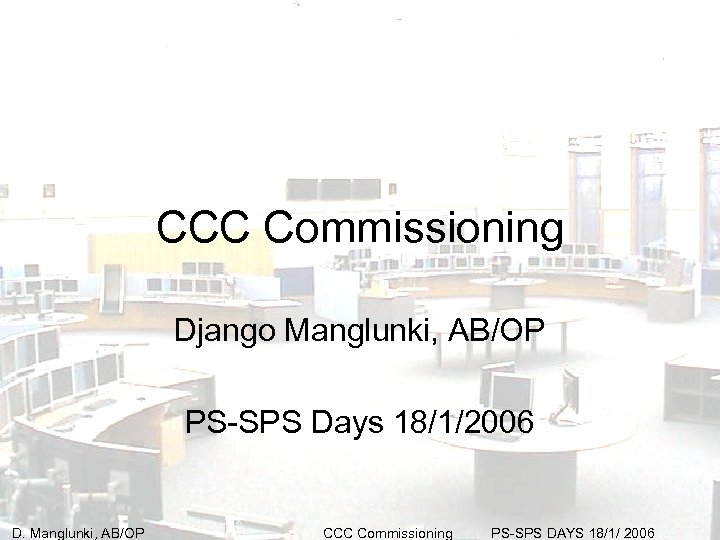 CCC Commissioning

Django Manglunki, AB/OP

PS-SPS Days 18/1/2006

D. Manglunki, AB/OP CCC Commissioning PS-SPS DAYS 18/1/ 2006